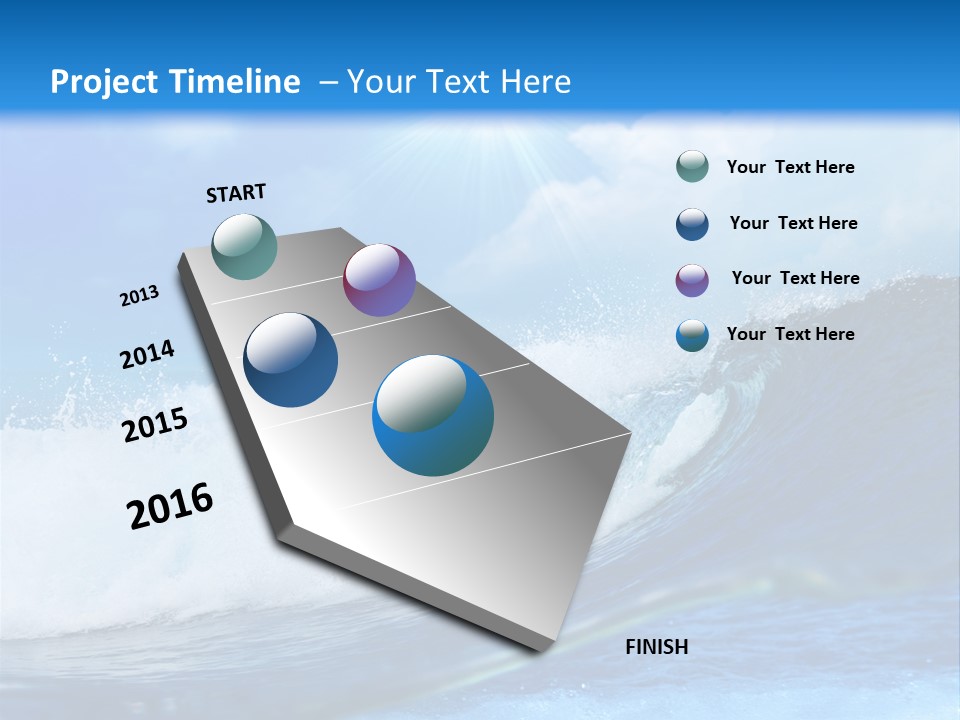 Project Timeline – Your Text Here

START

2013

2014

2015

2016

FINISH

Your Text Here

Your Text Here

Your Text Here

Your Text Here